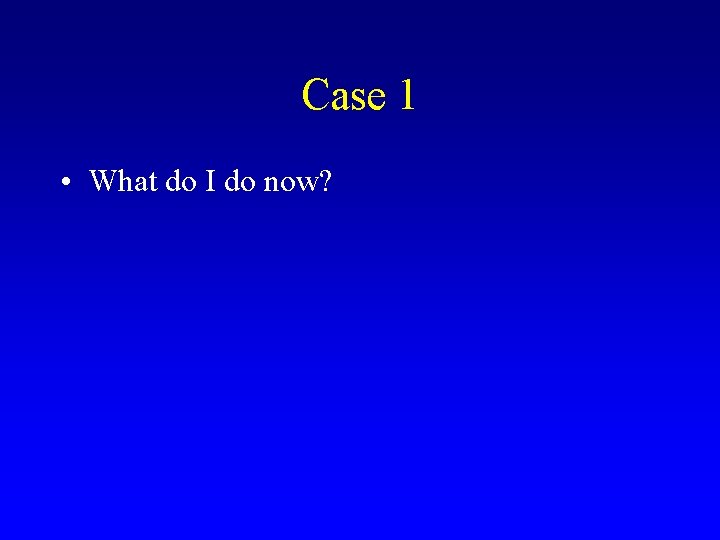 Case 1

• What do I do now?